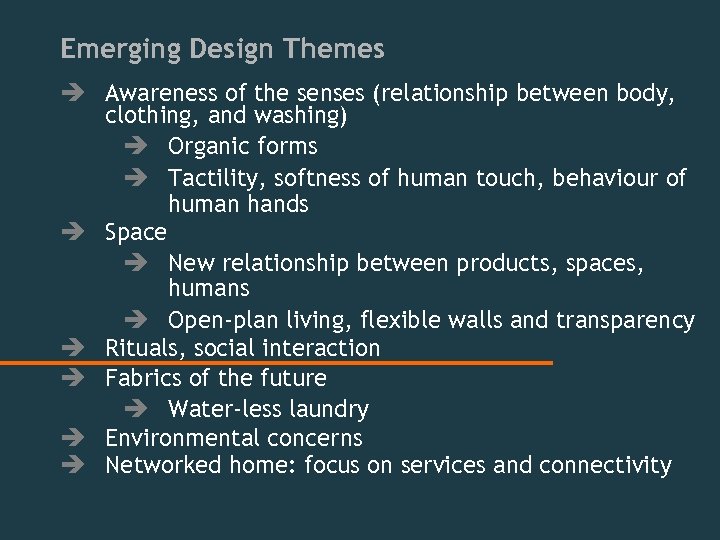 Emerging Design Themes

➔ Awareness of the senses (relationship between body, clothing, and washing)
➔ Organic forms
➔ Tactility, softness of human touch, behaviour of human hands
➔ Space
➔ New relationship between products, spaces, humans
➔ Open-plan living, flexible walls and transparency
➔ Rituals, social interaction
➔ Fabrics of the future
➔ Water-less laundry
➔ Environmental concerns
➔ Networked home: focus on services and connectivity